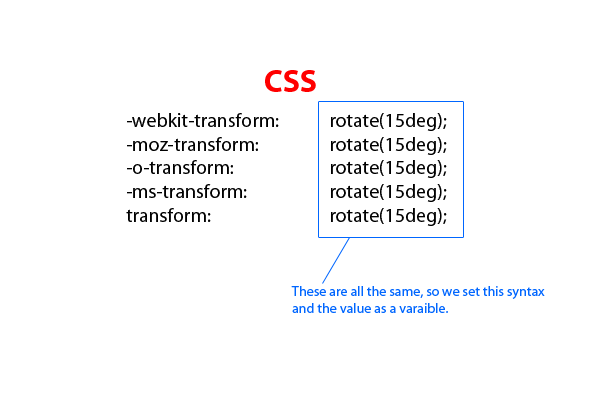 CSS

-webkit-transform: rotate(15deg);
-moz-transform: rotate(15deg);
-o-transform: rotate(15deg);
-ms-transform: rotate(15deg);
transform: rotate(15deg);

These are all the same, so we set this syntax and the value as a varaible.